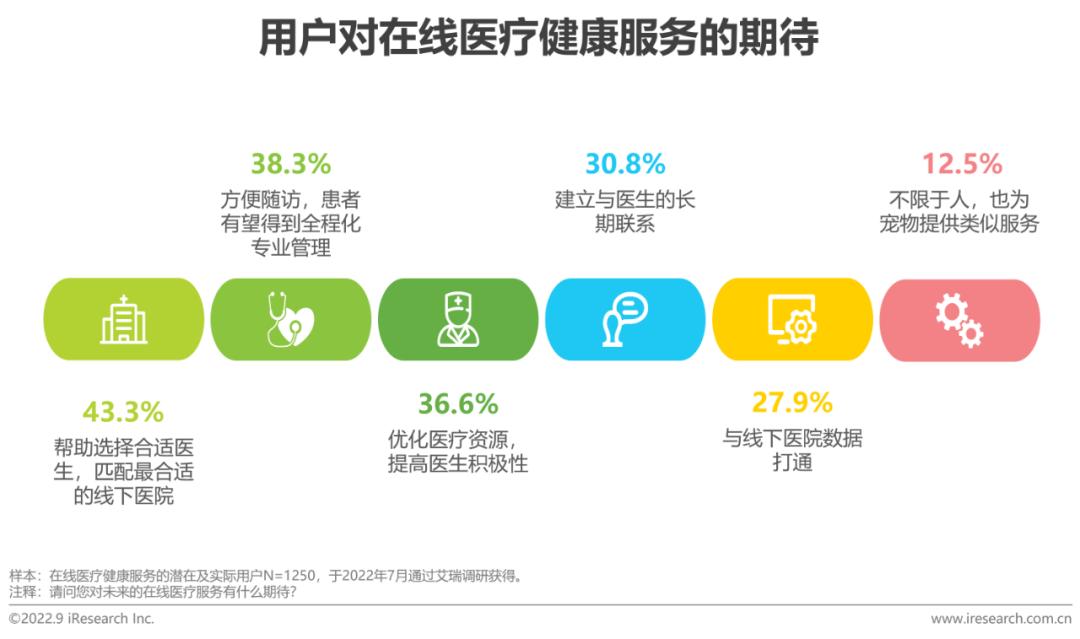 用户对在线医疗健康服务的期待

38.3%
方便随访，患者有望得到全程化专业管理

30.8%
建立与医生的长期联系

12.5%
不限于人，也为宠物提供类似服务

43.3%
帮助选择合适医生，匹配最合适的线下医院

36.6%
优化医疗资源，提高医生积极性

27.9%
与线下医院数据打通

样本：在线医疗健康服务的潜在及实际用户N=1250，于2022年7月通过艾瑞调研获得。
注释：请问您对未来的在线医疗服务有什么期待？

©2022.9 iResearch Inc.
www.iresearch.com.cn